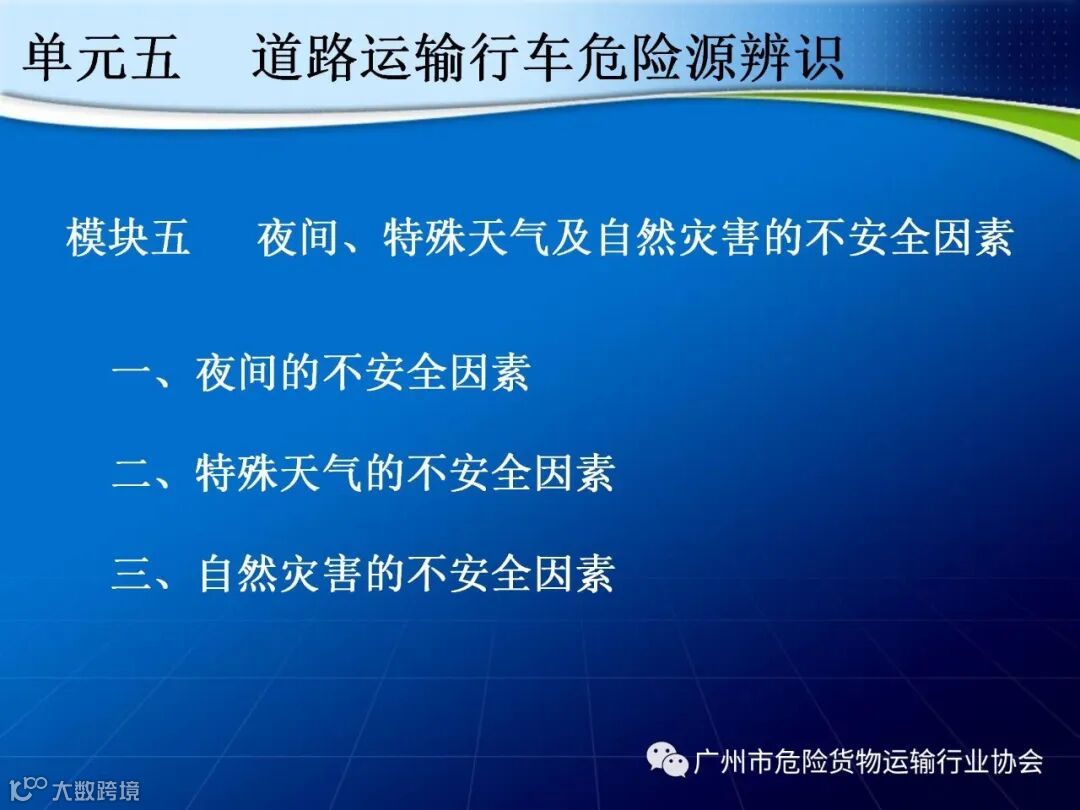 单元五　道路运输行车危险源辨识

模块五　夜间、特殊天气及自然灾害的不安全因素

一、夜间的不安全因素

二、特殊天气的不安全因素

三、自然灾害的不安全因素

广州市危险货物运输行业协会

大数跨境